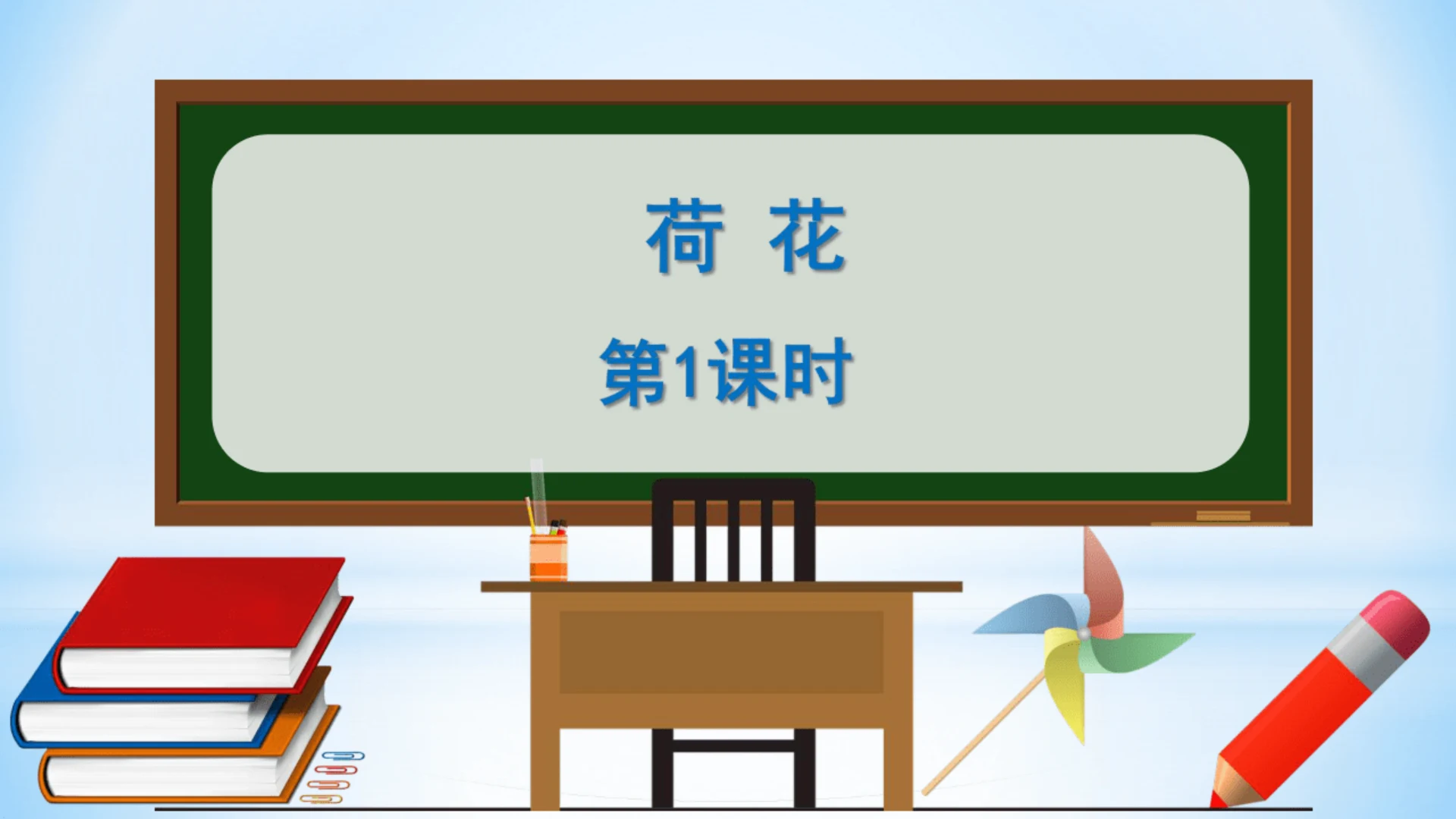 荷 花

第1课时